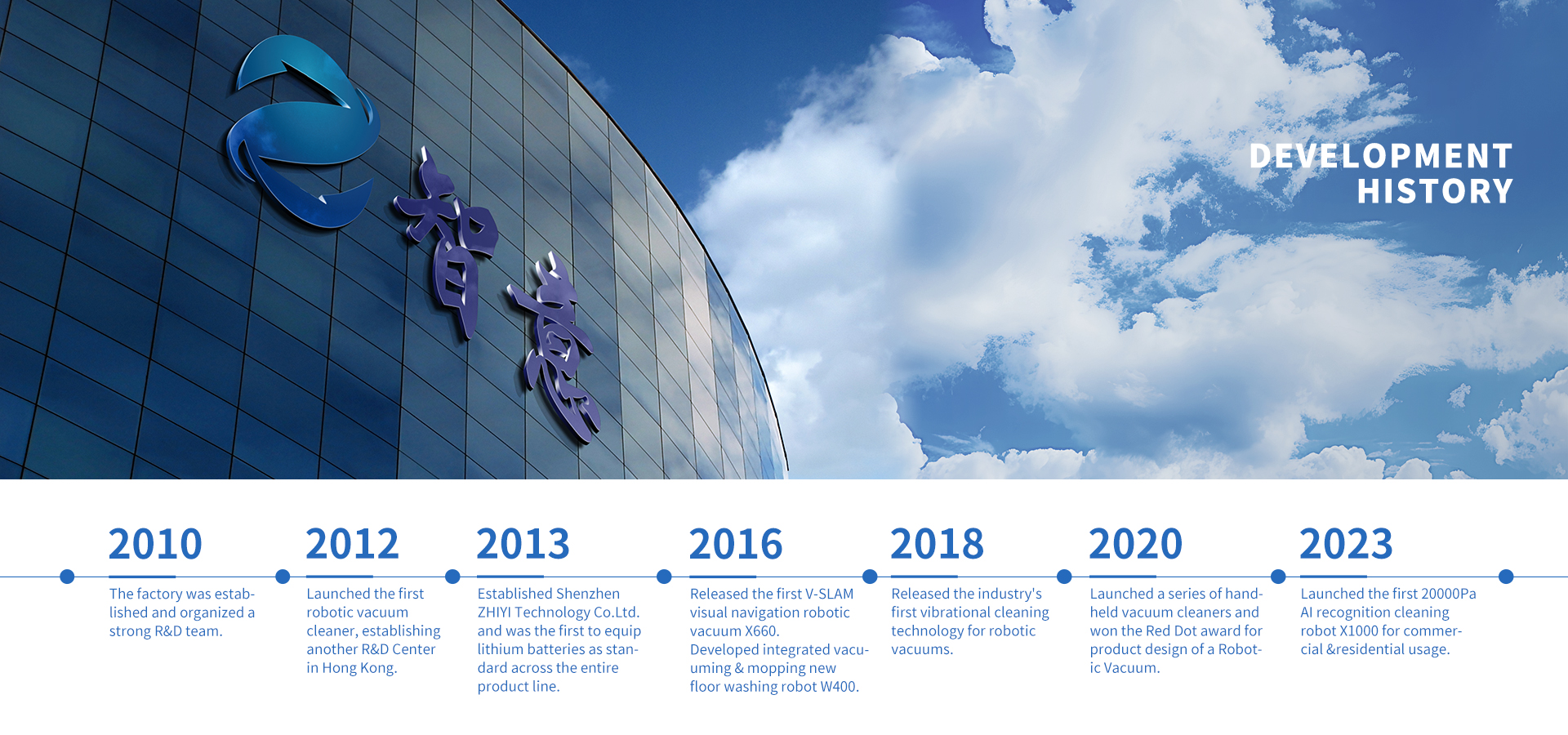 智意

DEVELOPMENT HISTORY

2010

The factory was established and organized a strong R&D team.

2012

Launched the first robotic vacuum cleaner, establishing another R&D Center in Hong Kong.

2013

Established Shenzhen ZHIYI Technology Co.Ltd. and was the first to equip lithium batteries as standard across the entire product line.

2016

Released the first V-SLAM visual navigation robotic vacuum X660.
Developed integrated vacuuming & mopping new floor washing robot W400.

2018

Released the industry's first vibrational cleaning technology for robotic vacuums.

2020

Launched a series of handheld vacuum cleaners and won the Red Dot award for product design of a Robotic Vacuum.

2023

Launched the first 20000Pa AI recognition cleaning robot X1000 for commercial &residential usage.